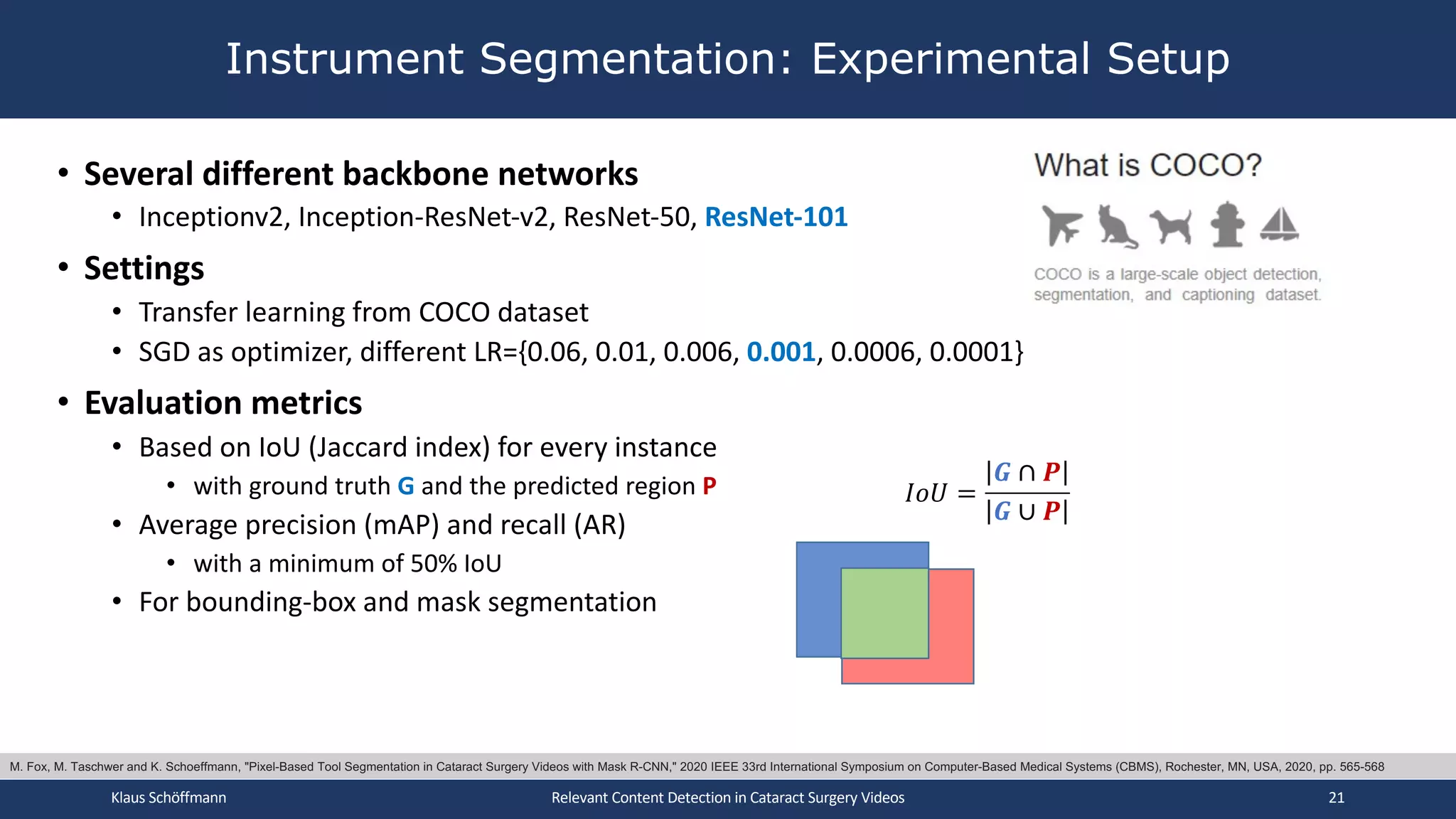 Instrument Segmentation: Experimental Setup

• Several different backbone networks
  • Inceptionv2, Inception-ResNet-v2, ResNet-50, ResNet-101
• Settings
  • Transfer learning from COCO dataset
  • SGD as optimizer, different LR={0.06, 0.01, 0.006, 0.001, 0.0006, 0.0001}
• Evaluation metrics
  • Based on IoU (Jaccard index) for every instance
    • with ground truth G and the predicted region P
  • Average precision (mAP) and recall (AR)
    • with a minimum of 50% IoU
  • For bounding-box and mask segmentation

What is COCO?

COCO is a large-scale object detection, segmentation, and captioning dataset.

$IoU = \frac{|G \cap P|}{|G \cup P|}$

M. Fox, M. Taschwer and K. Schoeffmann, "Pixel-Based Tool Segmentation in Cataract Surgery Videos with Mask R-CNN," 2020 IEEE 33rd International Symposium on Computer-Based Medical Systems (CBMS), Rochester, MN, USA, 2020, pp. 565-568

Klaus Schöffmann
Relevant Content Detection in Cataract Surgery Videos
21